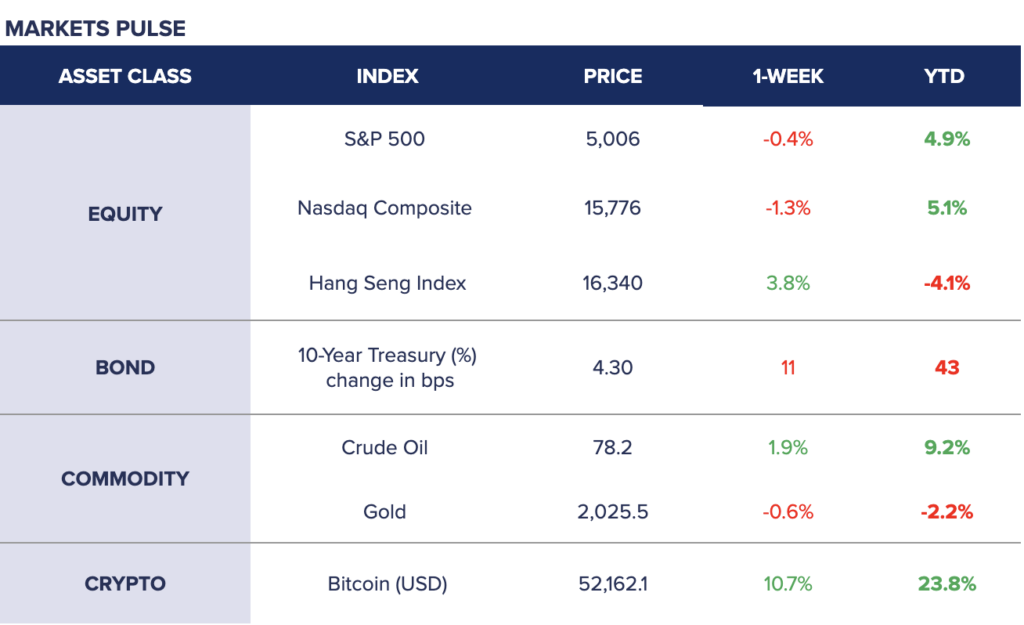 MARKETS PULSE

| ASSET CLASS | INDEX | PRICE | 1-WEEK | YTD |
|---|---|---|---|---|
| EQUITY | S&P 500 | 5,006 | -0.4% | 4.9% |
| | Nasdaq Composite | 15,776 | -1.3% | 5.1% |
| | Hang Seng Index | 16,340 | 3.8% | -4.1% |
| BOND | 10-Year Treasury (%) change in bps | 4.30 | 11 | 43 |
| COMMODITY | Crude Oil | 78.2 | 1.9% | 9.2% |
| | Gold | 2,025.5 | -0.6% | -2.2% |
| CRYPTO | Bitcoin (USD) | 52,162.1 | 10.7% | 23.8% |